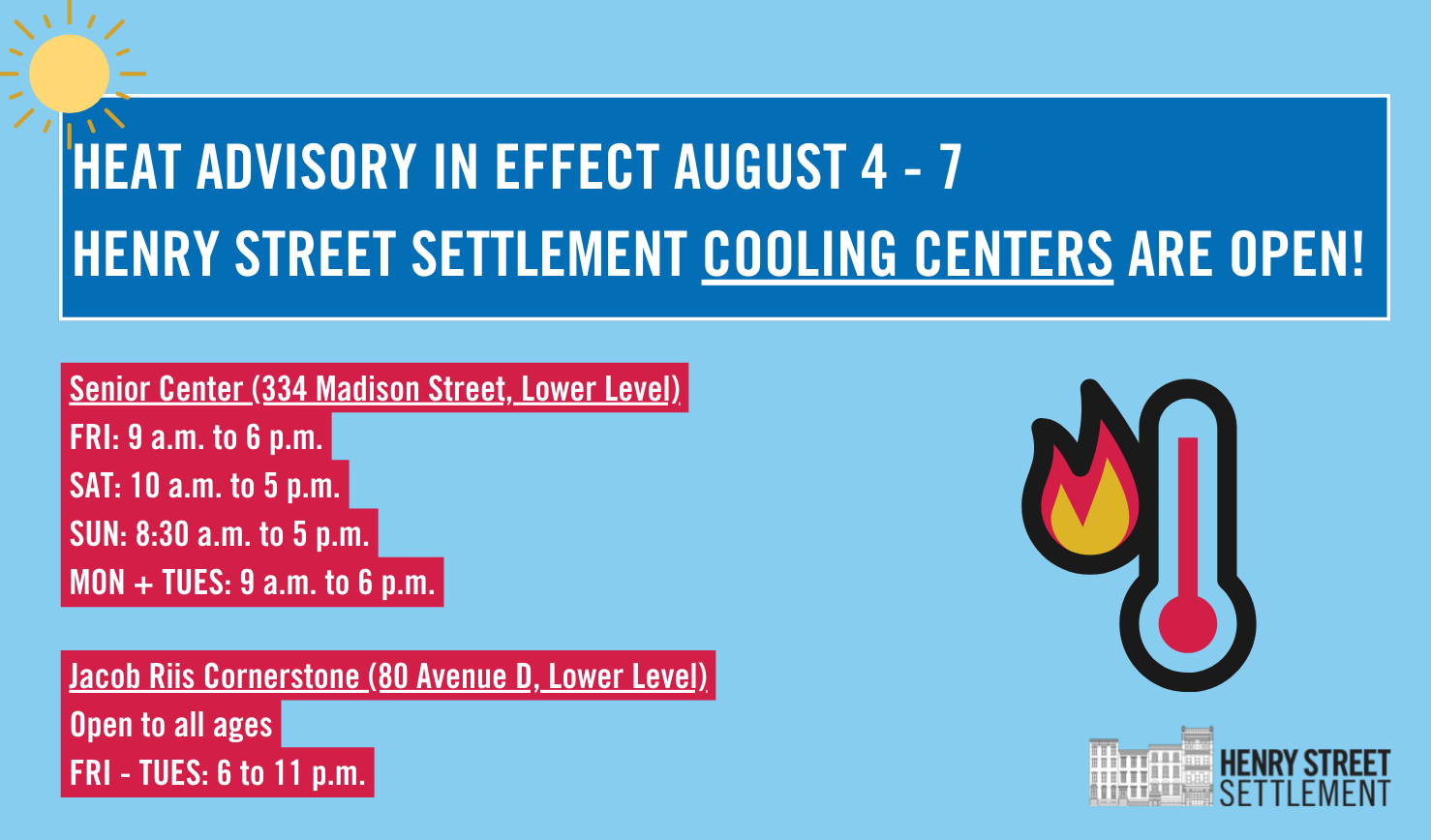 HEAT ADVISORY IN EFFECT AUGUST 4 - 7
HENRY STREET SETTLEMENT COOLING CENTERS ARE OPEN!

Senior Center (334 Madison Street, Lower Level)
FRI: 9 a.m. to 6 p.m.
SAT: 10 a.m. to 5 p.m.
SUN: 8:30 a.m. to 5 p.m.
MON + TUES: 9 a.m. to 6 p.m.

Jacob Riis Cornerstone (80 Avenue D, Lower Level)
Open to all ages
FRI - TUES: 6 to 11 p.m.

HENRY STREET SETTLEMENT